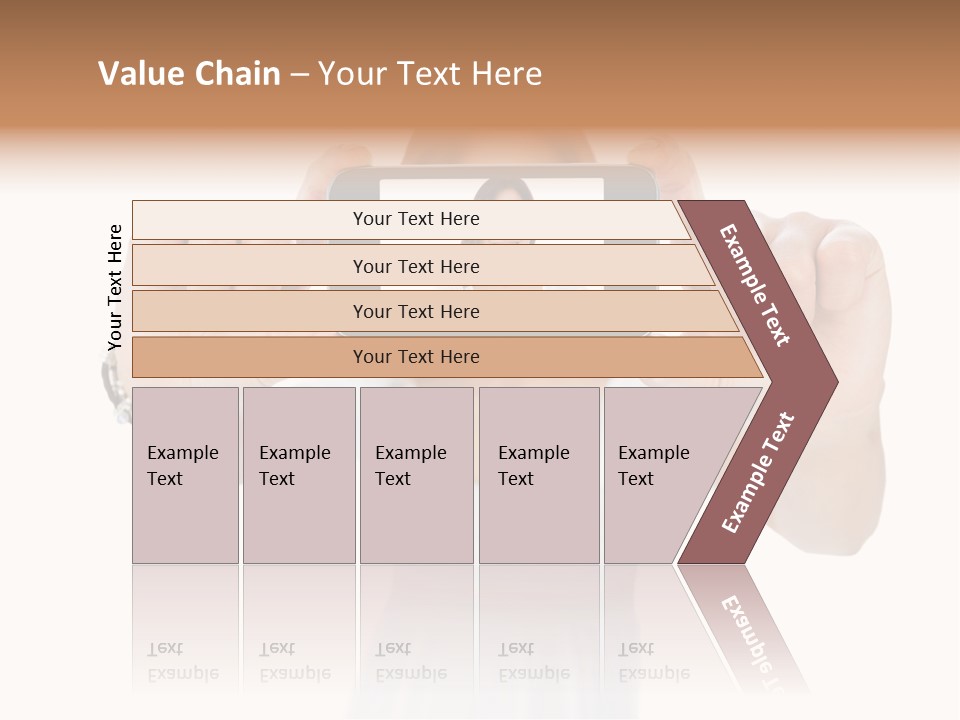 Value Chain – Your Text Here

Your Text Here

Your Text Here

Your Text Here

Your Text Here

Your Text Here

Example Text

Example Text

Example Text

Example Text

Example Text

Example Text

Example Text